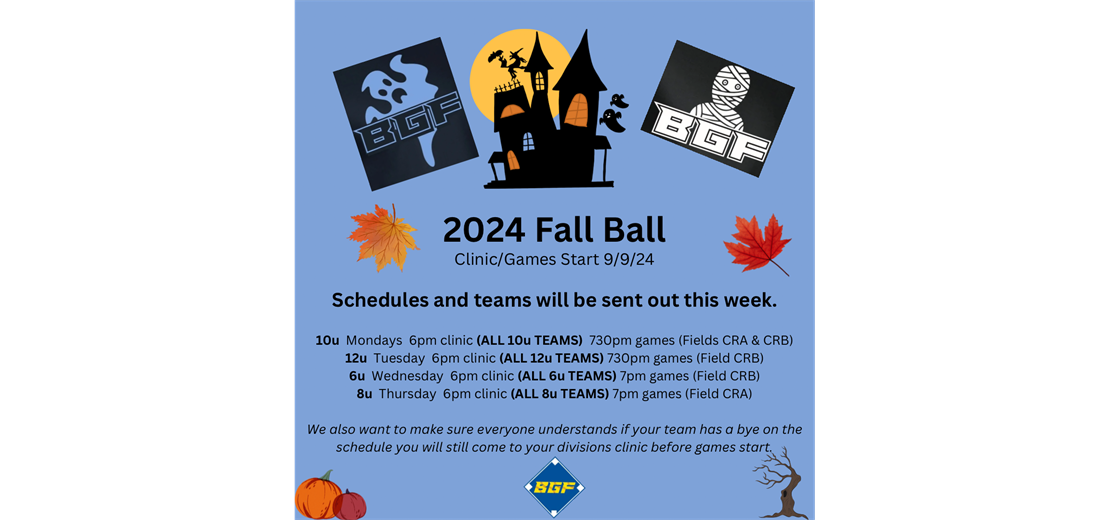 BGF

BGF

2024 Fall Ball
Clinic/Games Start 9/9/24

Schedules and teams will be sent out this week.

10u Mondays 6pm clinic (ALL 10u TEAMS) 730pm games (Fields CRA & CRB)
12u Tuesday 6pm clinic (ALL 12u TEAMS) 730pm games (Field CRB)
6u Wednesday 6pm clinic (ALL 6u TEAMS) 7pm games (Field CRB)
8u Thursday 6pm clinic (ALL 8u TEAMS) 7pm games (Field CRA)

We also want to make sure everyone understands if your team has a bye on the schedule you will still come to your divisions clinic before games start.

BGF